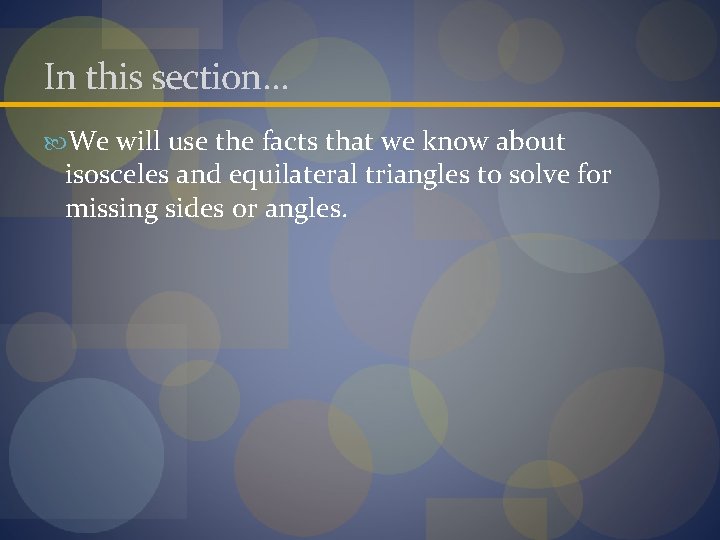 In this section…

We will use the facts that we know about isosceles and equilateral triangles to solve for missing sides or angles.